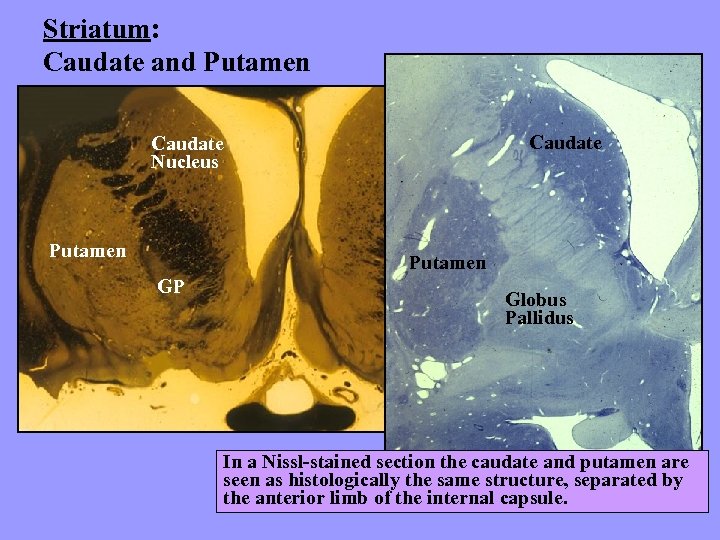 Striatum:
Caudate and Putamen

Caudate Nucleus

Putamen

GP

Caudate

Putamen

Globus Pallidus

In a Nissl-stained section the caudate and putamen are seen as histologically the same structure, separated by the anterior limb of the internal capsule.